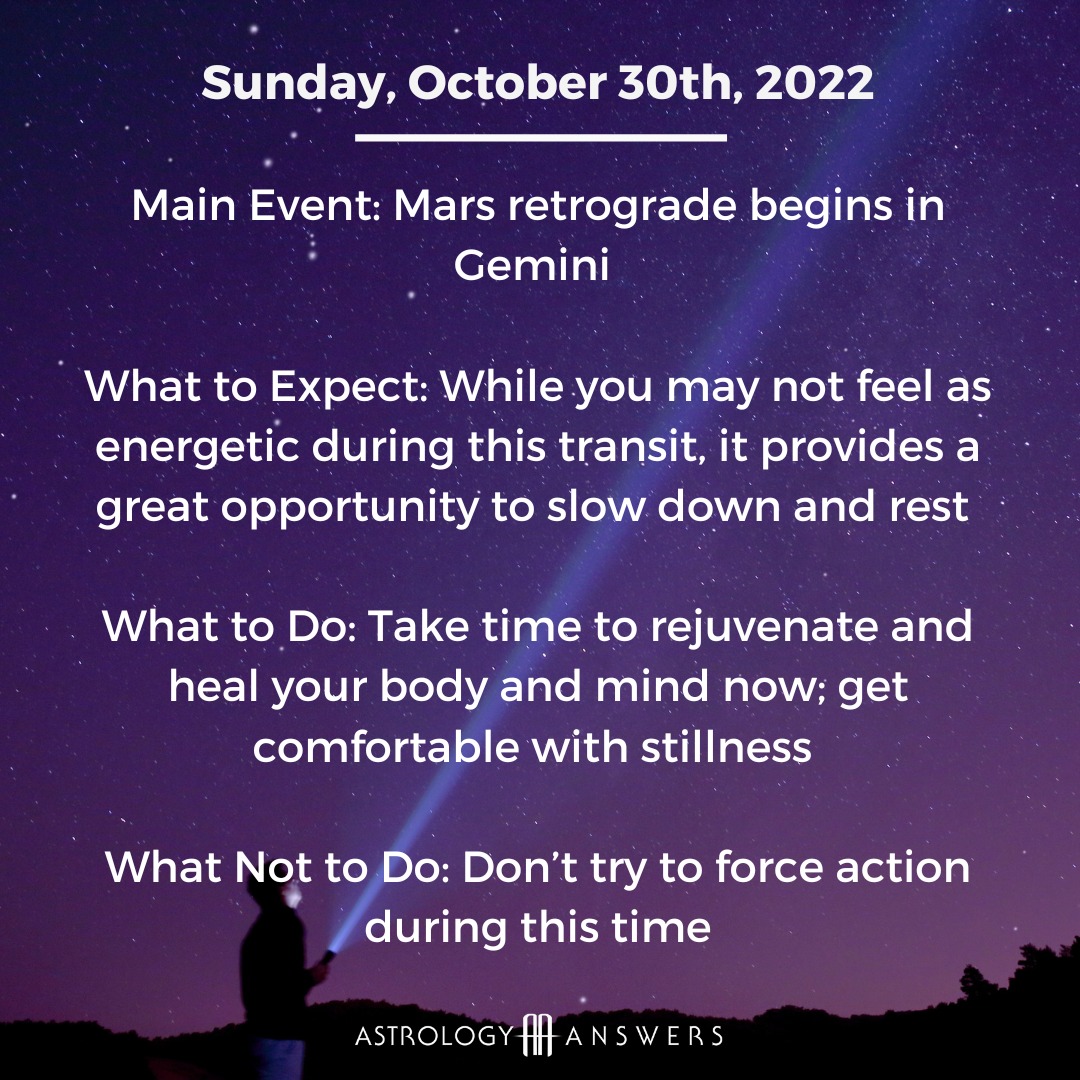 Sunday, October 30th, 2022

Main Event: Mars retrograde begins in Gemini

What to Expect: While you may not feel as energetic during this transit, it provides a great opportunity to slow down and rest

What to Do: Take time to rejuvenate and heal your body and mind now; get comfortable with stillness

What Not to Do: Don't try to force action during this time

ASTROLOGY ANSWERS